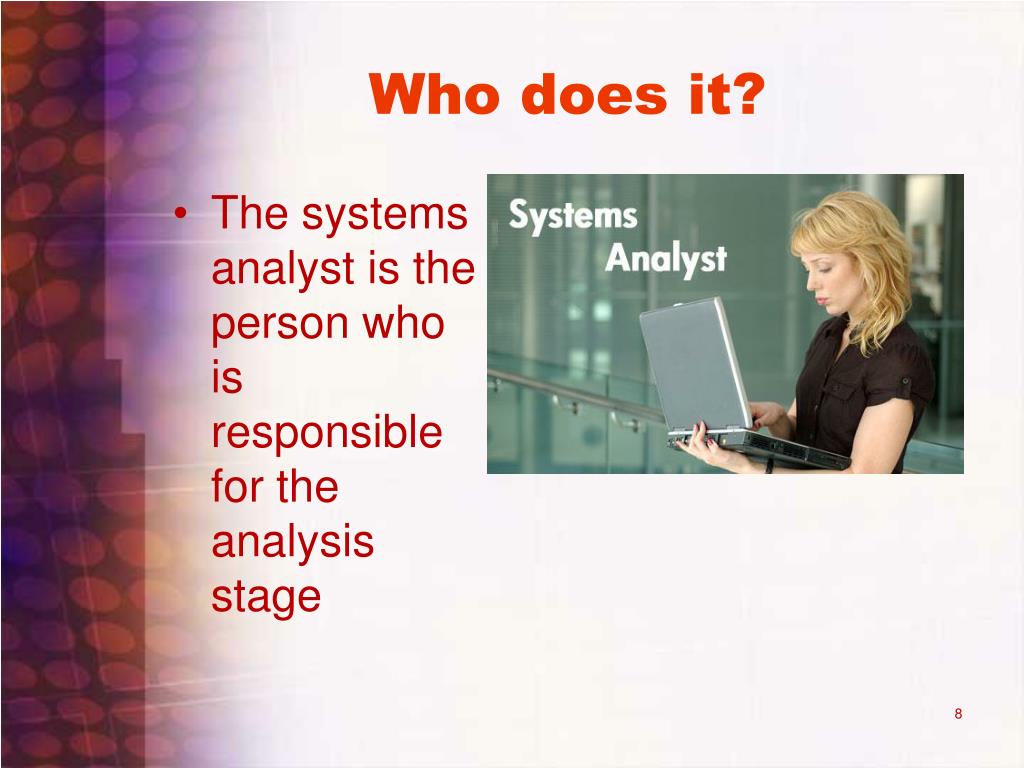 Who does it?

• The systems analyst is the person who is responsible for the analysis stage

Systems Analyst

8